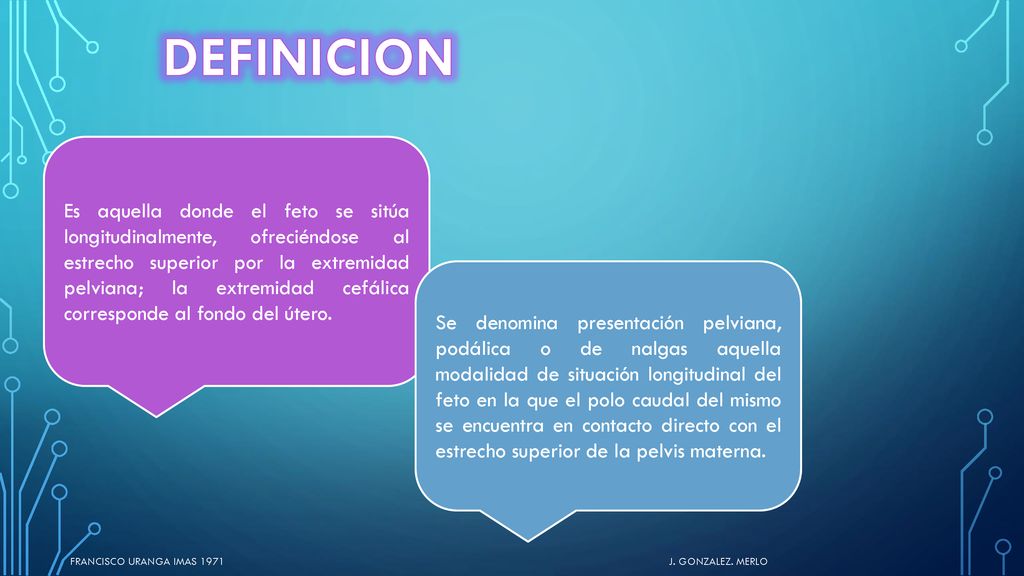 DEFINICION

Es aquella donde el feto se sitúa longitudinalmente, ofreciéndose al estrecho superior por la extremidad pelviana; la extremidad cefálica corresponde al fondo del útero.

Se denomina presentación pelviana, podálica o de nalgas aquella modalidad de situación longitudinal del feto en la que el polo caudal del mismo se encuentra en contacto directo con el estrecho superior de la pelvis materna.

FRANCISCO URANGA IMAS 1971

J. GONZALEZ. MERLO